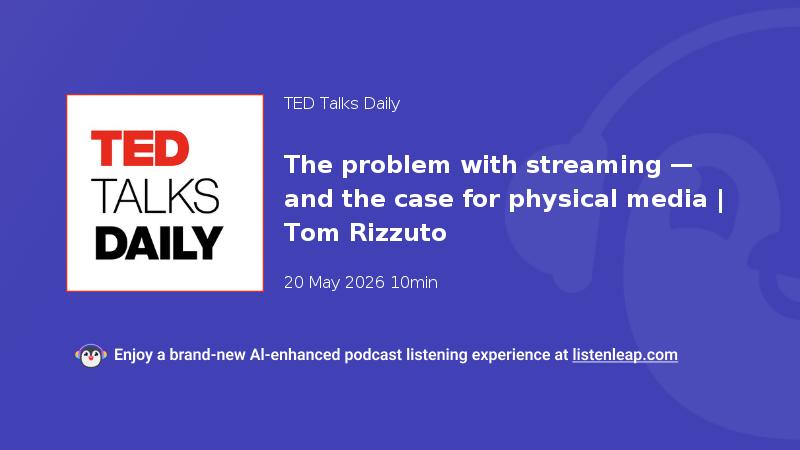 TED
TALKS
DAILY

TED Talks Daily

The problem with streaming — and the case for physical media | Tom Rizzuto

20 May 2026 10min

Enjoy a brand-new AI-enhanced podcast listening experience at listenleap.com